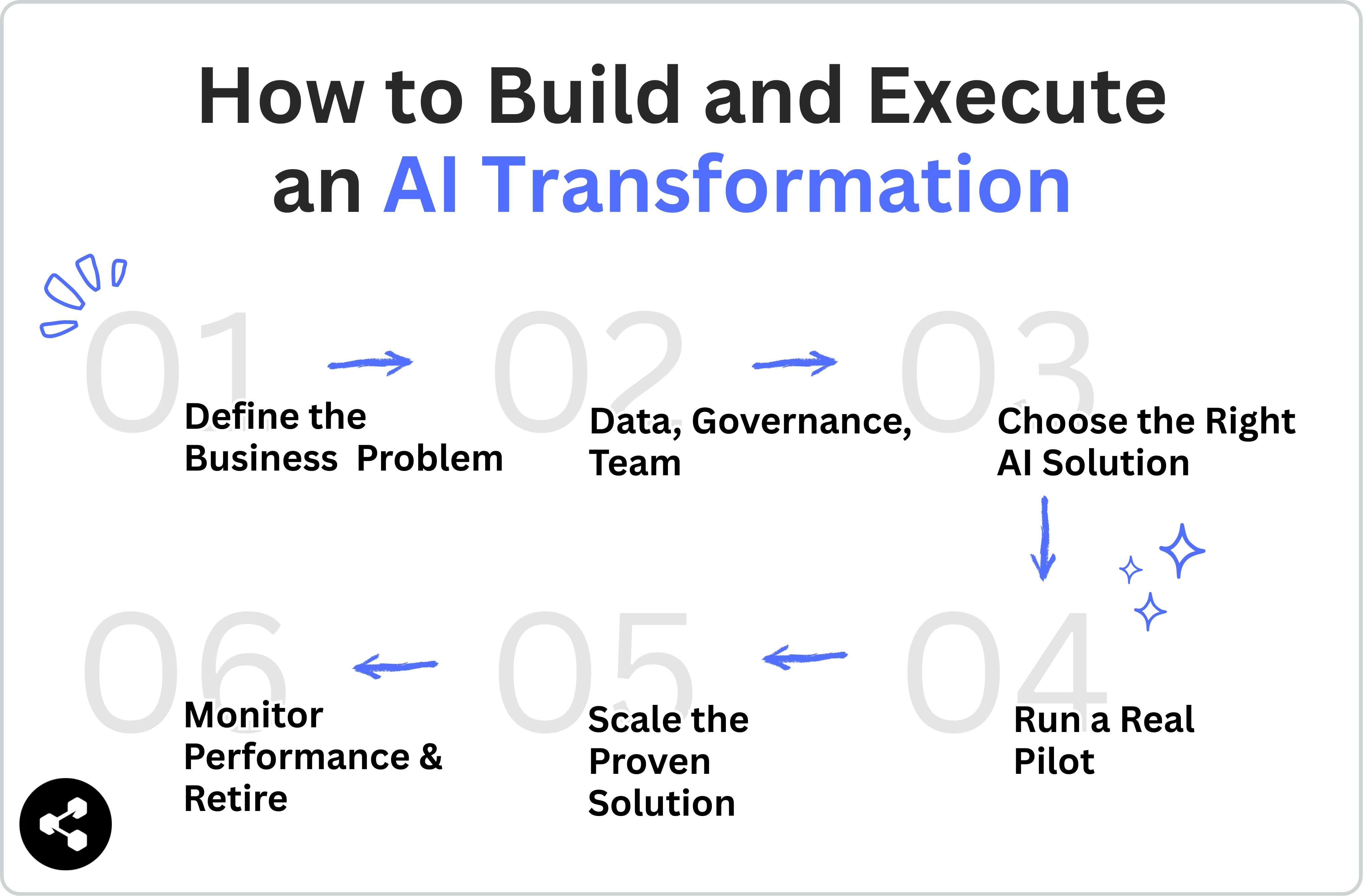 How to Build and Execute an AI Transformation

01
Define the Business Problem

02
Data, Governance, Team

03
Choose the Right AI Solution

04
Run a Real Pilot

05
Scale the Proven Solution

06
Monitor Performance & Retire